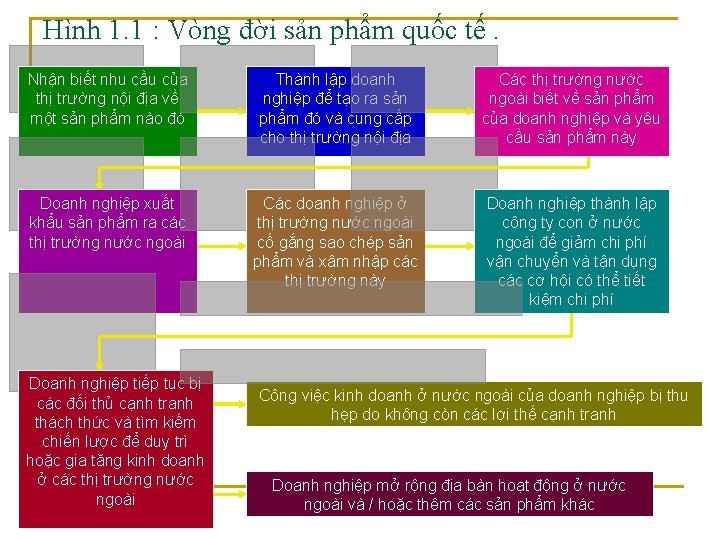 Hình 1.1 : Vòng đời sản phẩm quốc tế .

Nhận biết nhu cầu của thị trường nội địa về một sản phẩm nào đó

Thành lập doanh nghiệp để tạo ra sản phẩm đó và cung cấp cho thị trường nội địa

Các thị trường nước ngoài biết về sản phẩm của doanh nghiệp và yêu cầu sản phẩm này

Doanh nghiệp xuất khẩu sản phẩm ra các thị trường nước ngoài

Các doanh nghiệp ở thị trường nước ngoài cố gắng sao chép sản phẩm và xâm nhập các thị trường này

Doanh nghiệp thành lập công ty con ở nước ngoài để giảm chi phí vận chuyển và tận dụng các cơ hội có thể tiết kiệm chi phí

Doanh nghiệp tiếp tục bị các đối thủ cạnh tranh thách thức và tìm kiếm chiến lược để duy trì hoặc gia tăng kinh doanh ở các thị trường nước ngoài

Công việc kinh doanh ở nước ngoài của doanh nghiệp bị thu hẹp do không còn các lợi thế cạnh tranh

Doanh nghiệp mở rộng địa bàn hoạt động ở nước ngoài và / hoặc thêm các sản phẩm khác